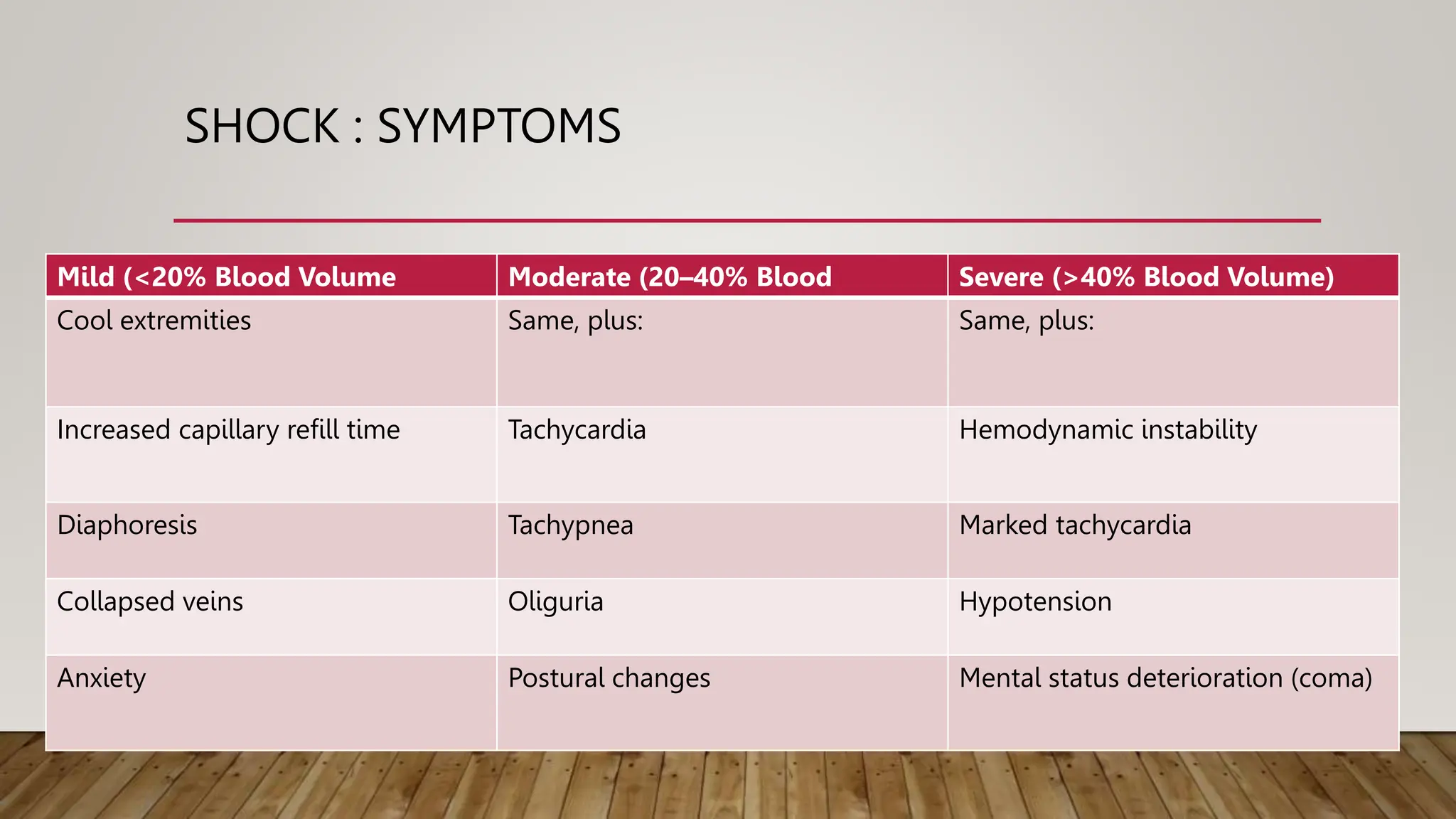 SHOCK : SYMPTOMS

| Mild (<20% Blood Volume | Moderate (20–40% Blood | Severe (>40% Blood Volume) |
|---|---|---|
| Cool extremities | Same, plus: | Same, plus: |
| Increased capillary refill time | Tachycardia | Hemodynamic instability |
| Diaphoresis | Tachypnea | Marked tachycardia |
| Collapsed veins | Oliguria | Hypotension |
| Anxiety | Postural changes | Mental status deterioration (coma) |